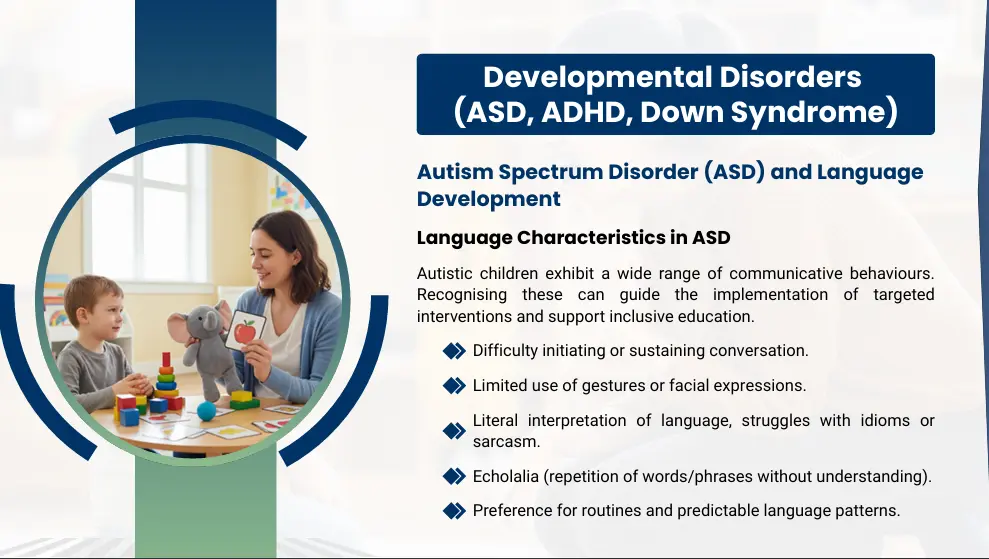 Developmental Disorders (ASD, ADHD, Down Syndrome)

Autism Spectrum Disorder (ASD) and Language Development

Language Characteristics in ASD

Autistic children exhibit a wide range of communicative behaviours. Recognising these can guide the implementation of targeted interventions and support inclusive education.

Difficulty initiating or sustaining conversation.

Limited use of gestures or facial expressions.

Literal interpretation of language, struggles with idioms or sarcasm.

Echolalia (repetition of words/phrases without understanding).

Preference for routines and predictable language patterns.